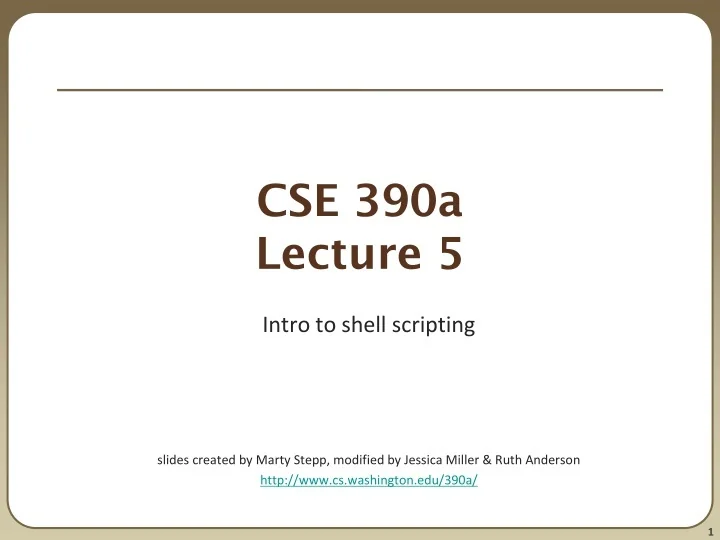 CSE 390a
Lecture 5

Intro to shell scripting

slides created by Marty Stepp, modified by Jessica Miller & Ruth Anderson
http://www.cs.washington.edu/390a/

1